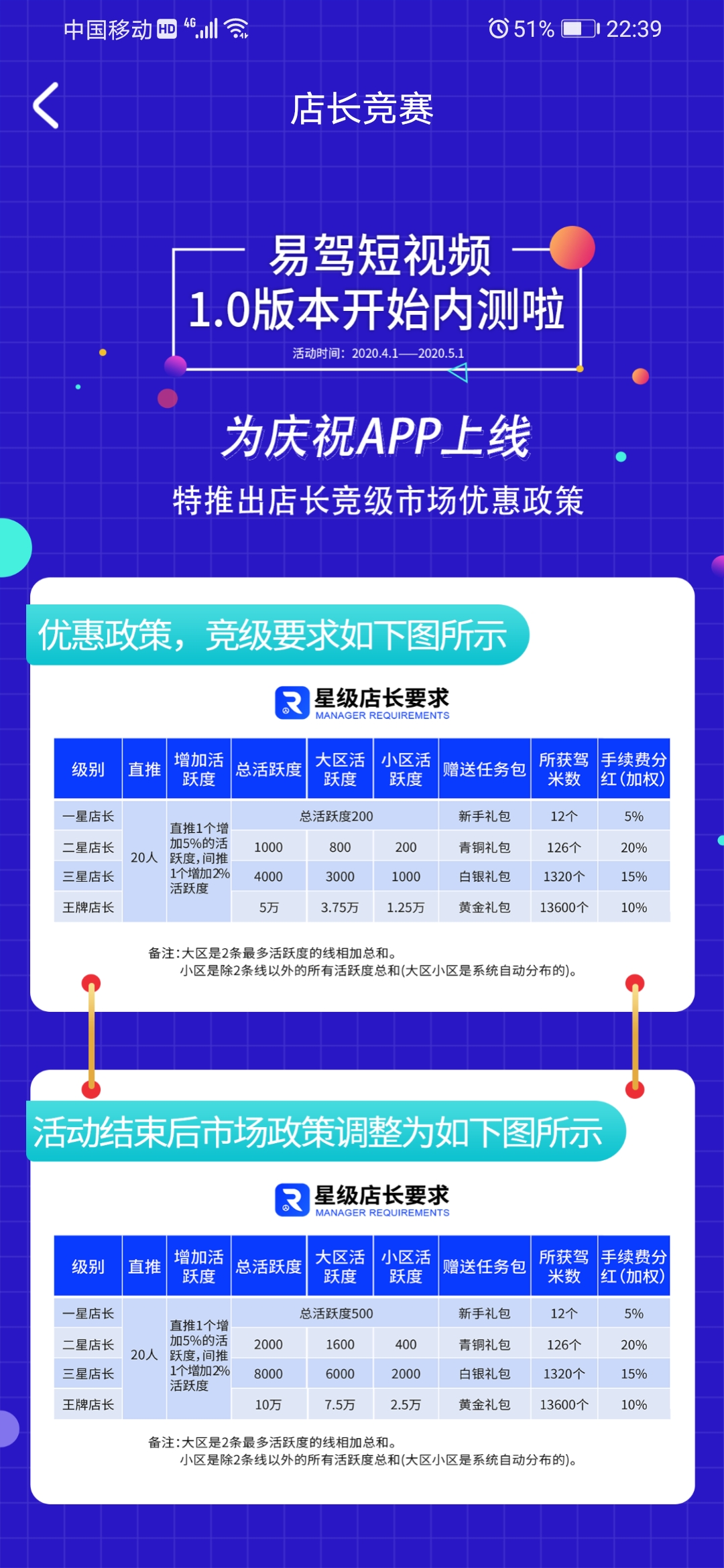 中国移动 HD 4G 51% 22:39

店长竞赛

易驾短视频
1.0版本开始内测啦
活动时间：2020.4.1——2020.5.1

为庆祝APP上线
特推出店长竞级市场优惠政策

优惠政策，竞级要求如下图所示

星级店长要求
MANAGER REQUIREMENTS

| 级别 | 直推 | 增加活跃度 | 总活跃度 | 大区活跃度 | 小区活跃度 | 赠送任务包 | 所获驾米数 | 手续费分红(加权) |
|---|---|---|---|---|---|---|---|---|
| 一星店长 | 20人 | 直推1个增加5%的活跃度，间推1个增加2%活跃度 | 总活跃度200 | | | 新手礼包 | 12个 | 5% |
| 二星店长 | | | 1000 | 800 | 200 | 青铜礼包 | 126个 | 20% |
| 三星店长 | | | 4000 | 3000 | 1000 | 白银礼包 | 1320个 | 15% |
| 王牌店长 | | | 5万 | 3.75万 | 1.25万 | 黄金礼包 | 13600个 | 10% |

备注：大区是2条最多活跃度的线相加总和。
小区是除2条线以外的所有活跃度总和(大区小区是系统自动分布的)。

活动结束后市场政策调整为如下图所示

星级店长要求
MANAGER REQUIREMENTS

| 级别 | 直推 | 增加活跃度 | 总活跃度 | 大区活跃度 | 小区活跃度 | 赠送任务包 | 所获驾米数 | 手续费分红(加权) |
|---|---|---|---|---|---|---|---|---|
| 一星店长 | 20人 | 直推1个增加5%的活跃度，间推1个增加2%活跃度 | 总活跃度500 | | | 新手礼包 | 12个 | 5% |
| 二星店长 | | | 2000 | 1600 | 400 | 青铜礼包 | 126个 | 20% |
| 三星店长 | | | 8000 | 6000 | 2000 | 白银礼包 | 1320个 | 15% |
| 王牌店长 | | | 10万 | 7.5万 | 2.5万 | 黄金礼包 | 13600个 | 10% |

备注：大区是2条最多活跃度的线相加总和。
小区是除2条线以外的所有活跃度总和(大区小区是系统自动分布的)。